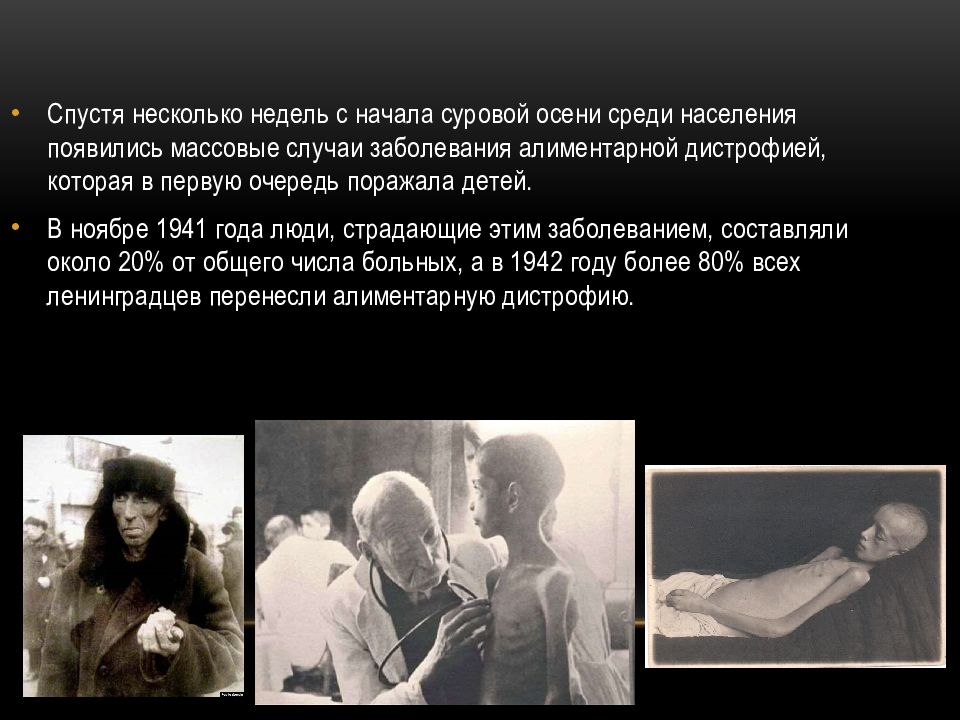 • Спустя несколько недель с начала суровой осени среди населения появились массовые случаи заболевания алиментарной дистрофией, которая в первую очередь поражала детей.

• В ноябре 1941 года люди, страдающие этим заболеванием, составляли около 20% от общего числа больных, а в 1942 году более 80% всех ленинградцев перенесли алиментарную дистрофию.